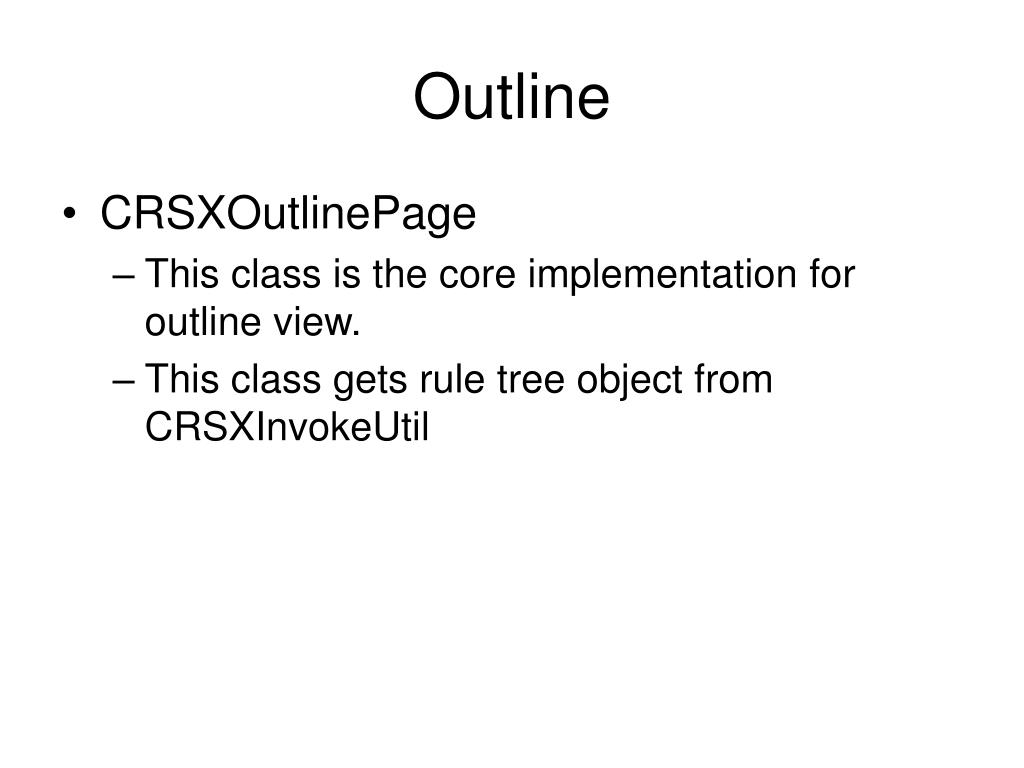 Outline

• CRSXOutlinePage
– This class is the core implementation for outline view.
– This class gets rule tree object from CRSXInvokeUtil